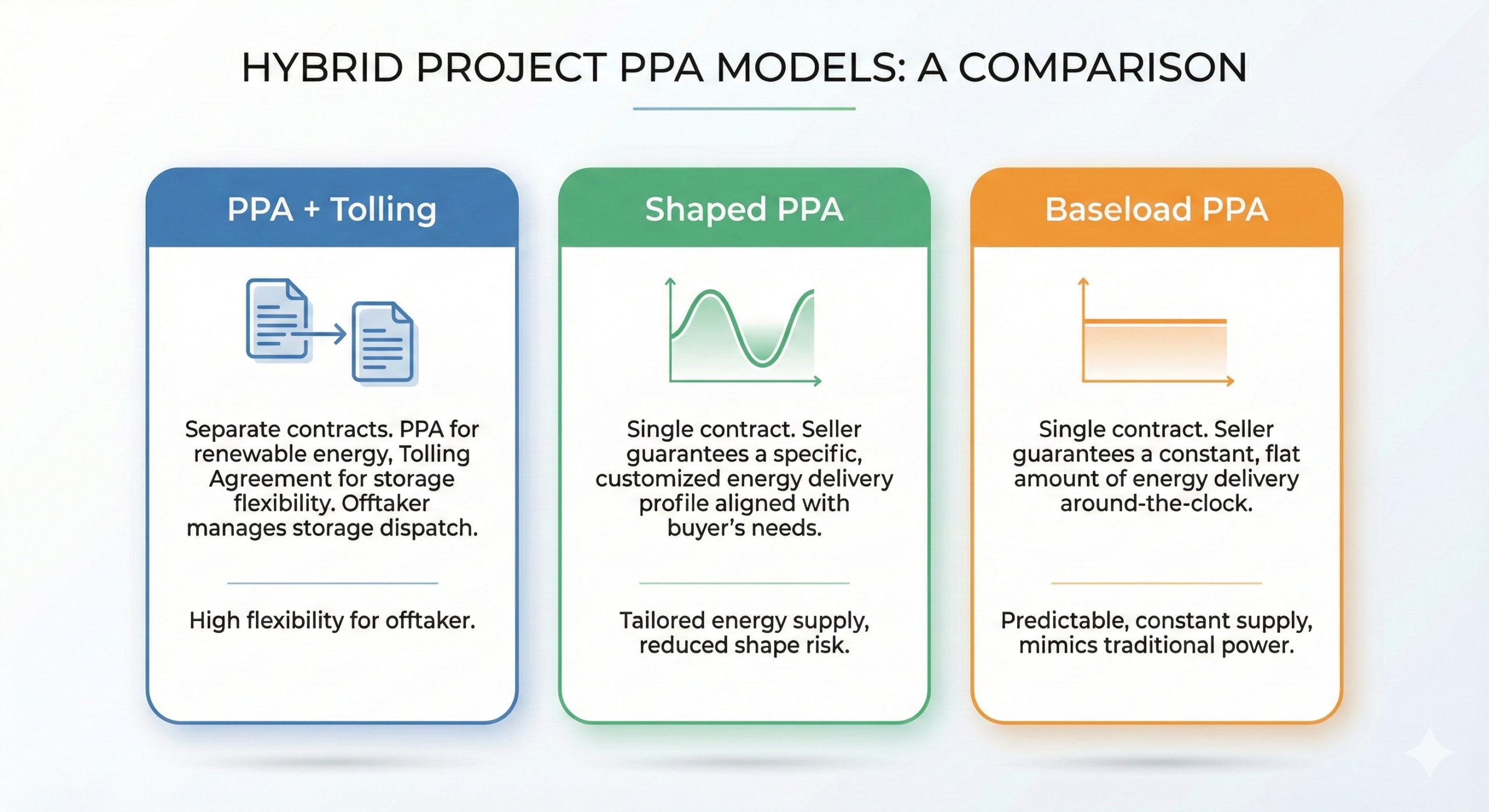 HYBRID PROJECT PPA MODELS: A COMPARISON

PPA + Tolling

Separate contracts. PPA for renewable energy, Tolling Agreement for storage flexibility. Offtaker manages storage dispatch.

High flexibility for offtaker.

Shaped PPA

Single contract. Seller guarantees a specific, customized energy delivery profile aligned with buyer's needs.

Tailored energy supply, reduced shape risk.

Baseload PPA

Single contract. Seller guarantees a constant, flat amount of energy delivery around-the-clock.

Predictable, constant supply, mimics traditional power.